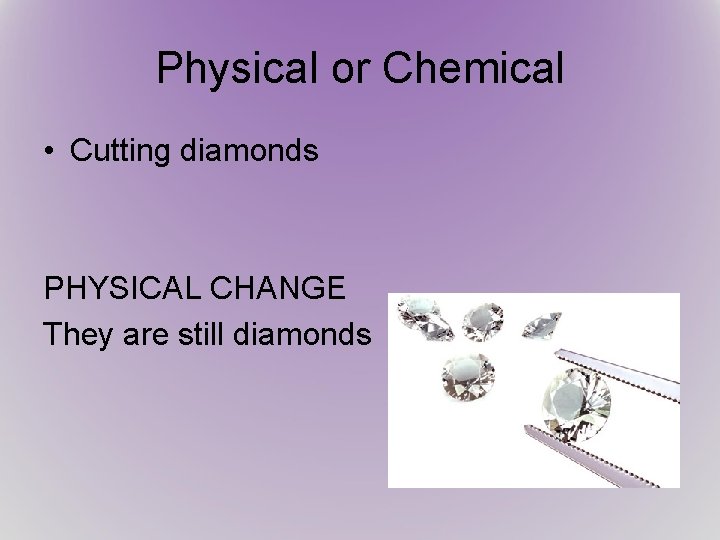 Physical or Chemical

• Cutting diamonds

PHYSICAL CHANGE
They are still diamonds